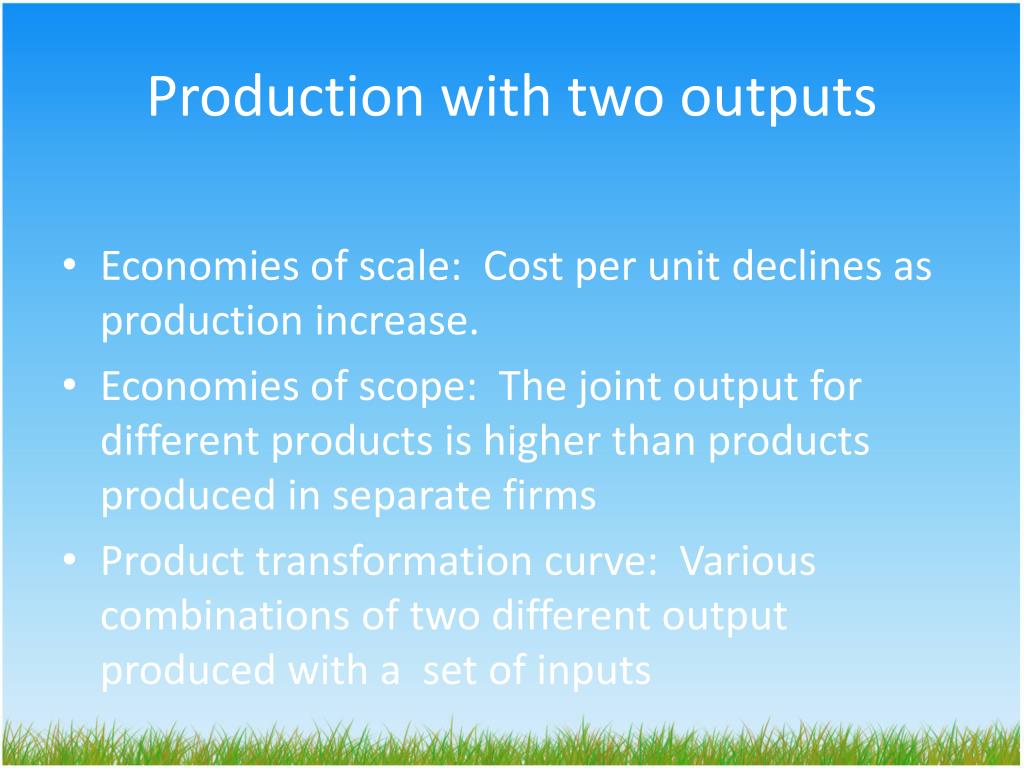 Production with two outputs

• Economies of scale: Cost per unit declines as production increase.
• Economies of scope: The joint output for different products is higher than products produced in separate firms
• Product transformation curve: Various combinations of two different output produced with a set of inputs